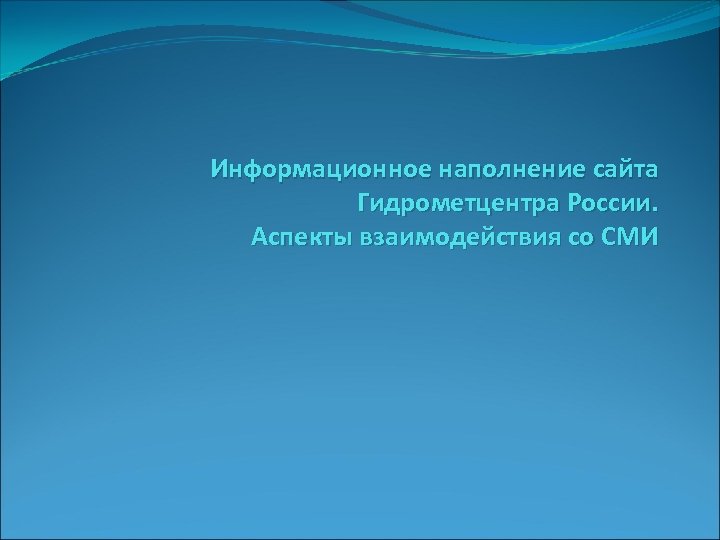 Информационное наполнение сайта Гидрометцентра России.
Аспекты взаимодействия со СМИ